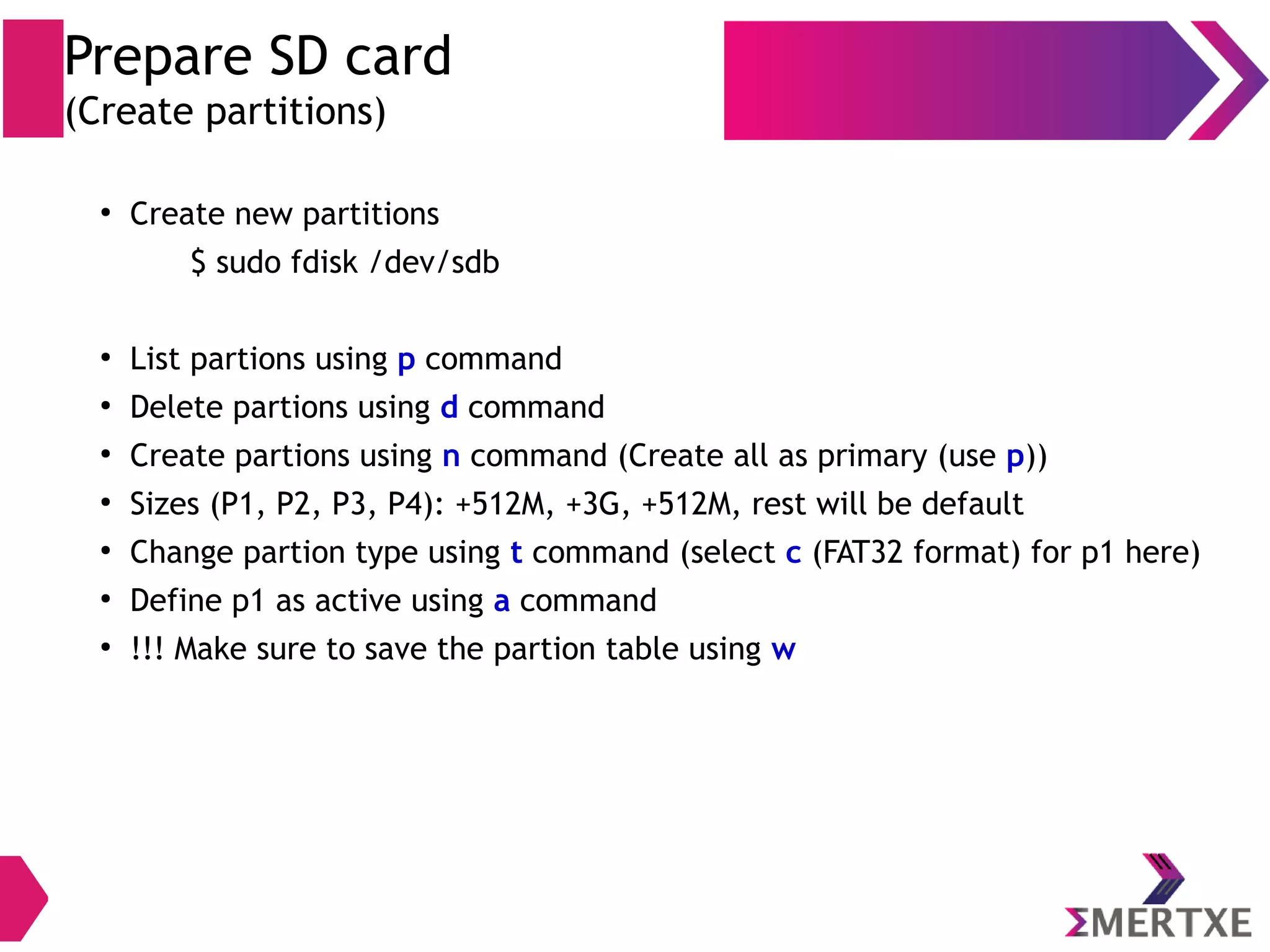 Prepare SD card
(Create partitions)

• Create new partitions
$ sudo fdisk /dev/sdb

• List partions using p command
• Delete partions using d command
• Create partions using n command (Create all as primary (use p))
• Sizes (P1, P2, P3, P4): +512M, +3G, +512M, rest will be default
• Change partion type using t command (select c (FAT32 format) for p1 here)
• Define p1 as active using a command
• !!! Make sure to save the partion table using w

ΣMERTXE